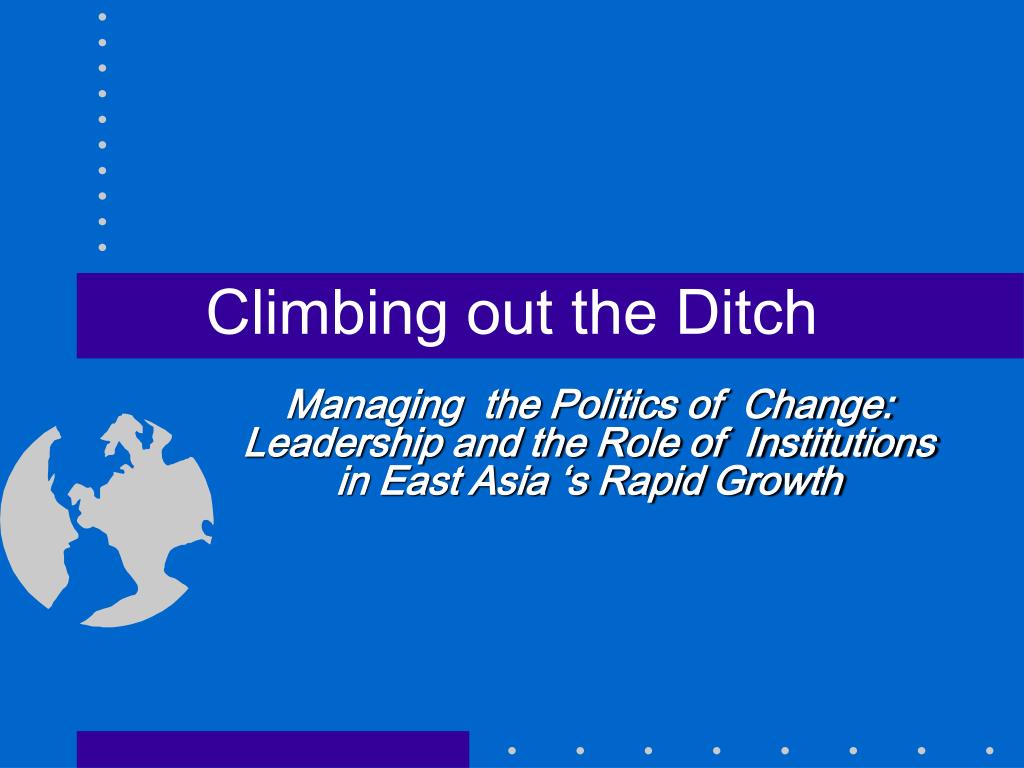 Climbing out the Ditch

Managing the Politics of Change: Leadership and the Role of Institutions in East Asia ‘s Rapid Growth